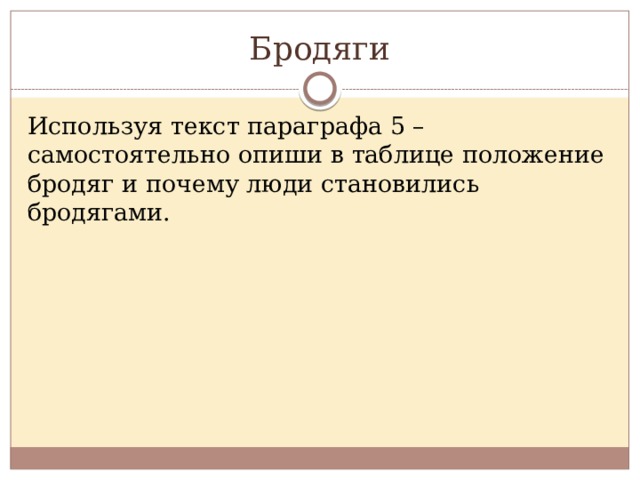 Бродяги

Используя текст параграфа 5 – самостоятельно опиши в таблице положение бродяг и почему люди становились бродягами.